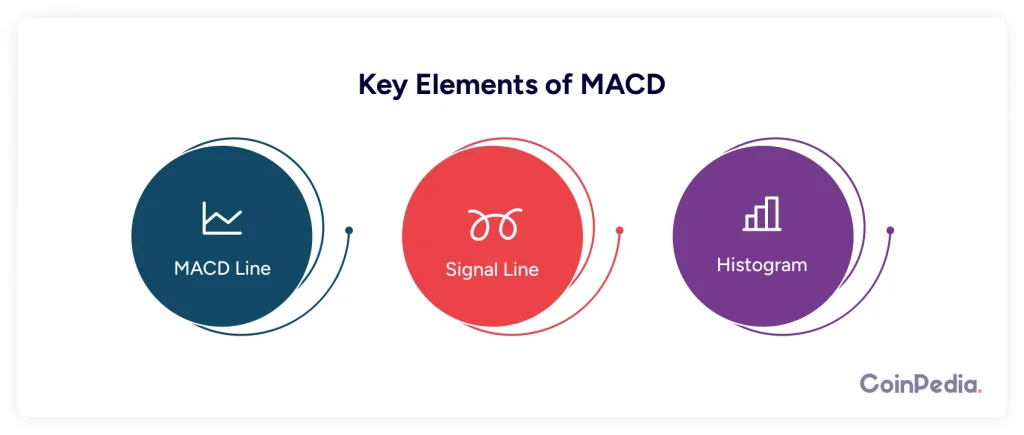 Key Elements of MACD

MACD Line

Signal Line

Histogram

CoinPedia.